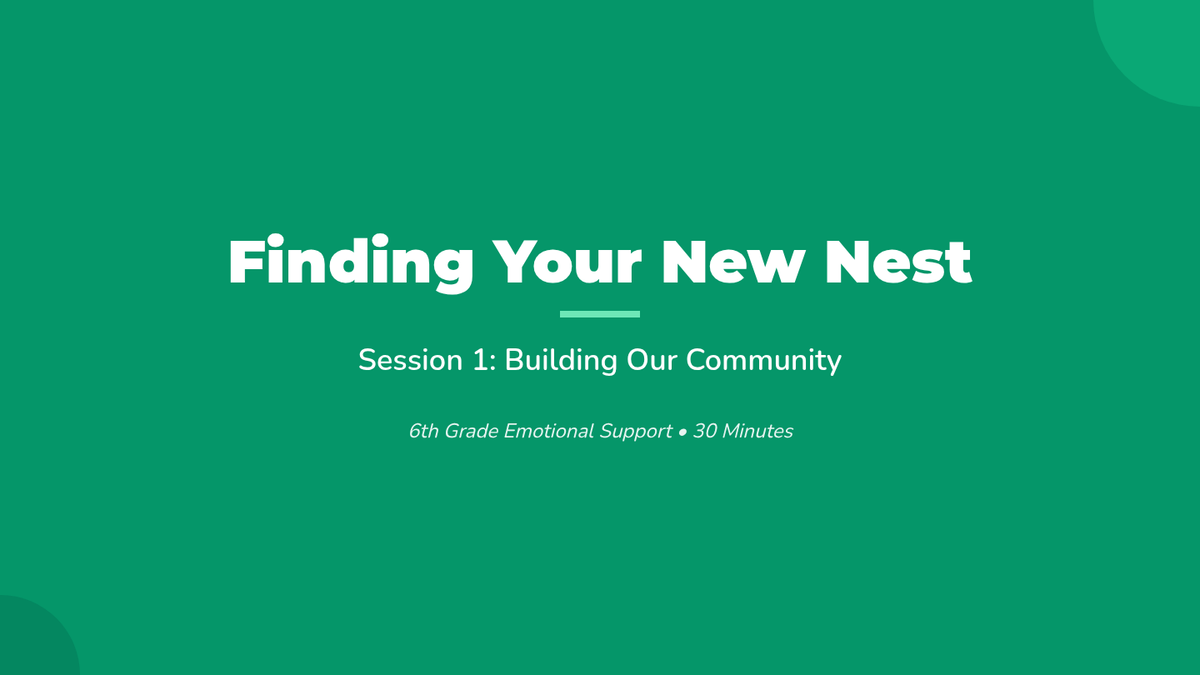 Finding Your New Nest

Session 1: Building Our Community

6th Grade Emotional Support • 30 Minutes